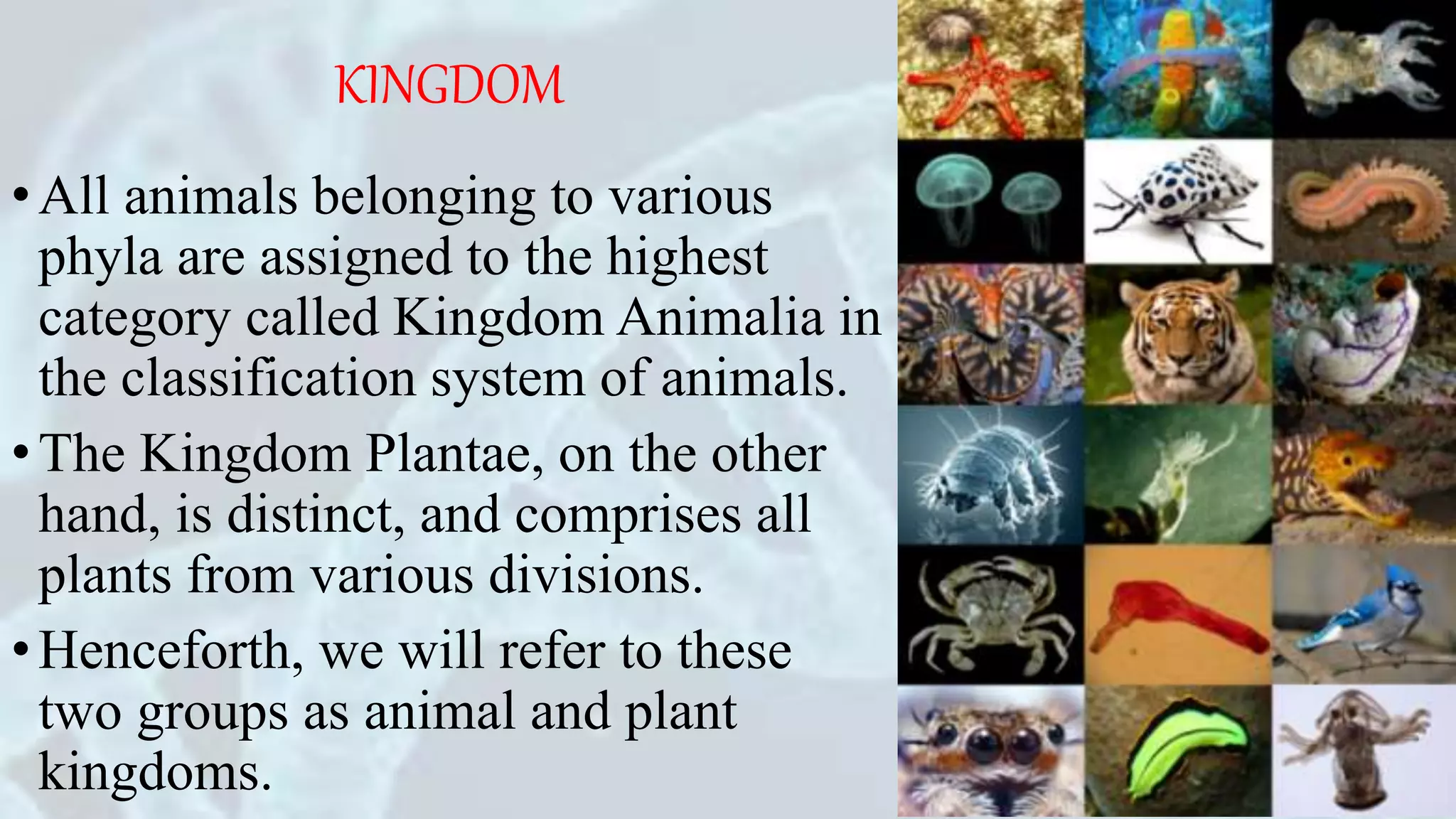 KINGDOM

• All animals belonging to various phyla are assigned to the highest category called Kingdom Animalia in the classification system of animals.

• The Kingdom Plantae, on the other hand, is distinct, and comprises all plants from various divisions.

• Henceforth, we will refer to these two groups as animal and plant kingdoms.